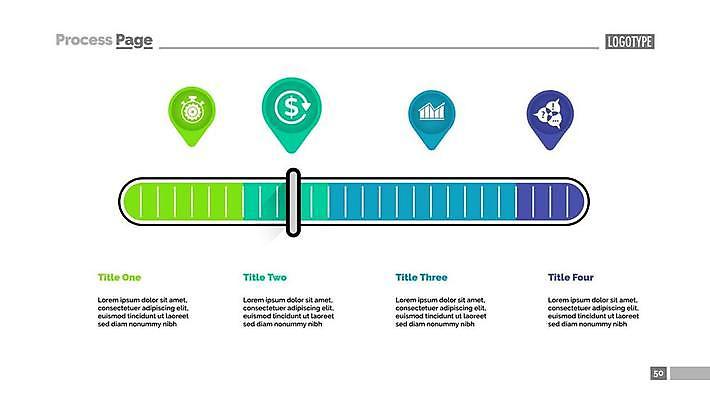 Process Page

LOGOTYPE

$

Title One

Lorem ipsum dolor sit amet, consectetuer adipiscing elit, euismod tincidunt ut laoreet sed diam nonummy nibh

Title Two

Lorem ipsum dolor sit amet, consectetuer adipiscing elit, euismod tincidunt ut laoreet sed diam nonummy nibh

Title Three

Lorem ipsum dolor sit amet, consectetuer adipiscing elit, euismod tincidunt ut laoreet sed diam nonummy nibh

Title Four

Lorem ipsum dolor sit amet, consectetuer adipiscing elit, euismod tincidunt ut laoreet sed diam nonummy nibh

50